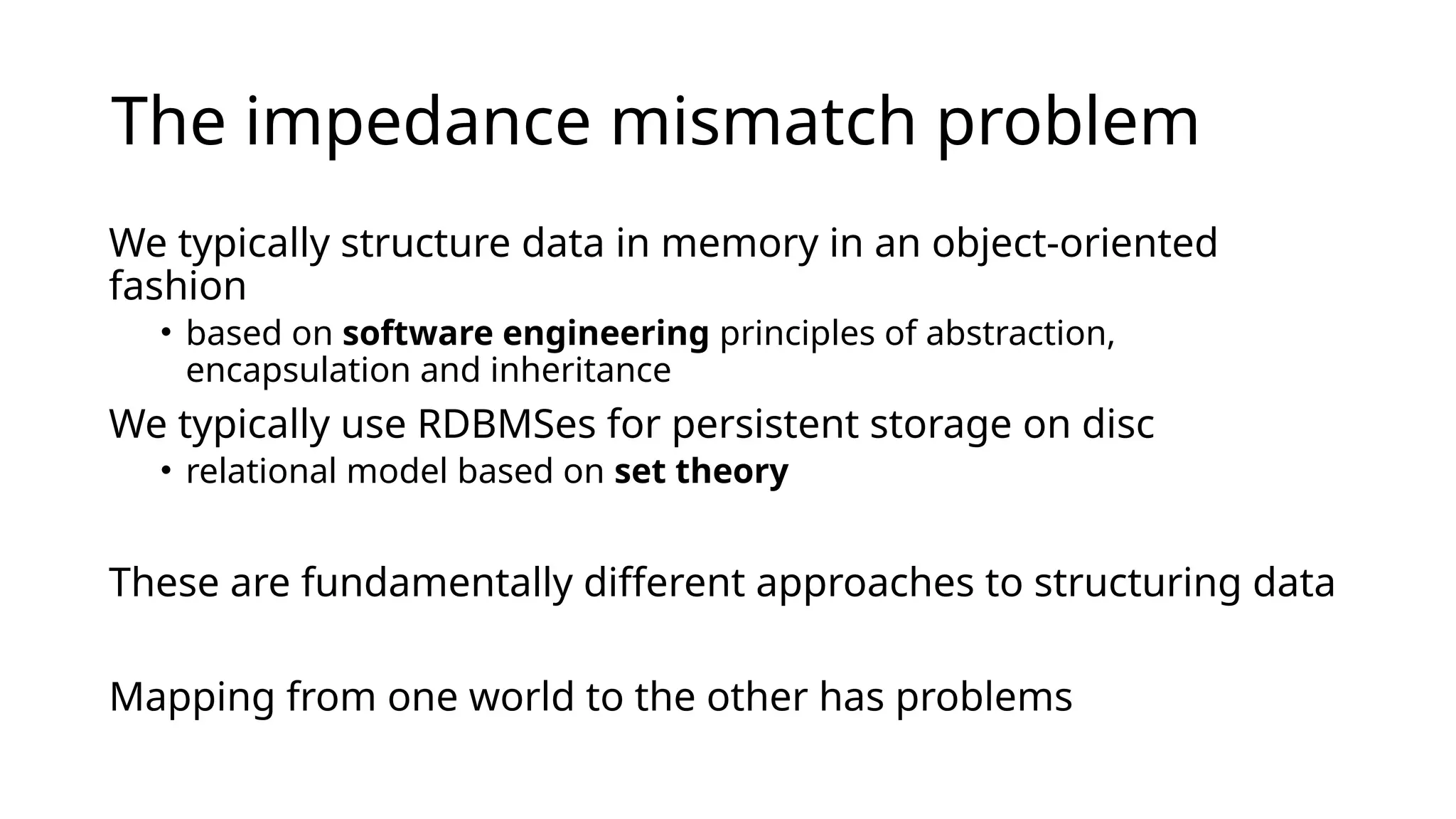 The impedance mismatch problem

We typically structure data in memory in an object-oriented fashion

• based on software engineering principles of abstraction, encapsulation and inheritance

We typically use RDBMSes for persistent storage on disc

• relational model based on set theory

These are fundamentally different approaches to structuring data

Mapping from one world to the other has problems